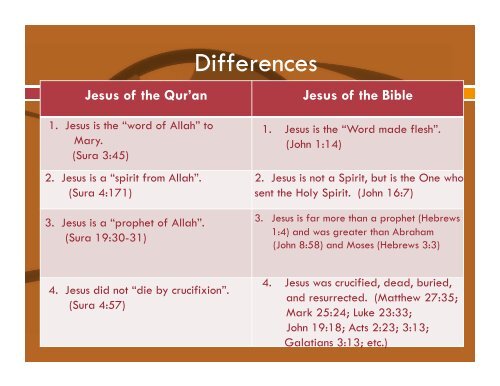 Differences

| Jesus of the Qur'an | Jesus of the Bible |
|---|---|
| 1. Jesus is the "word of Allah" to Mary. (Sura 3:45) | 1. Jesus is the "Word made flesh". (John 1:14) |
| 2. Jesus is a "spirit from Allah". (Sura 4:171) | 2. Jesus is not a Spirit, but is the One who sent the Holy Spirit. (John 16:7) |
| 3. Jesus is a "prophet of Allah". (Sura 19:30-31) | 3. Jesus is far more than a prophet (Hebrews 1:4) and was greater than Abraham (John 8:58) and Moses (Hebrews 3:3) |
| 4. Jesus did not "die by crucifixion". (Sura 4:57) | 4. Jesus was crucified, dead, buried, and resurrected. (Matthew 27:35; Mark 25:24; Luke 23:33; John 19:18; Acts 2:23; 3:13; Galatians 3:13; etc.) |